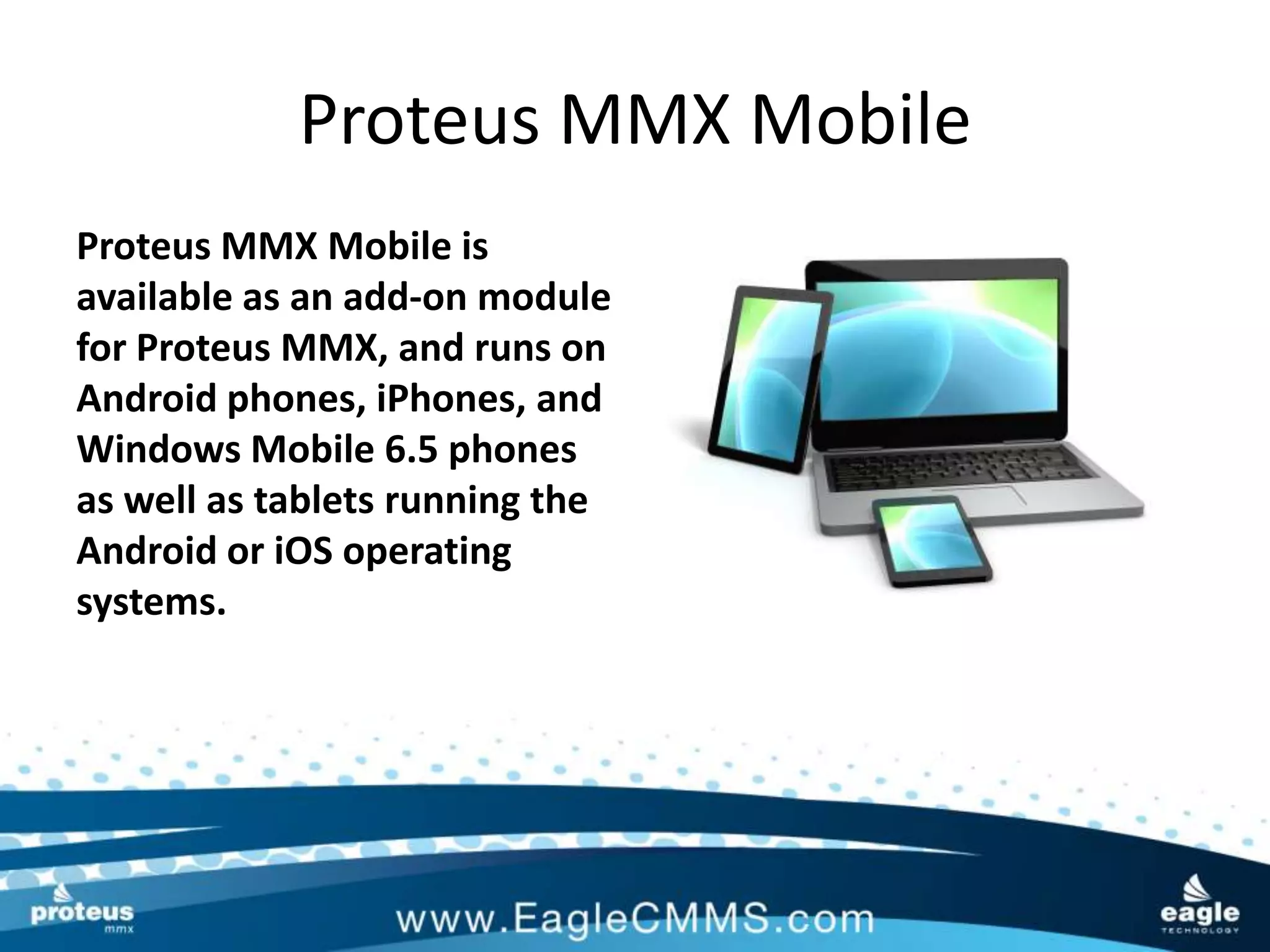 Proteus MMX Mobile

Proteus MMX Mobile is available as an add-on module for Proteus MMX, and runs on Android phones, iPhones, and Windows Mobile 6.5 phones as well as tablets running the Android or iOS operating systems.

proteus mmx

www.EagleCMMS.com

eagle TECHNOLOGY